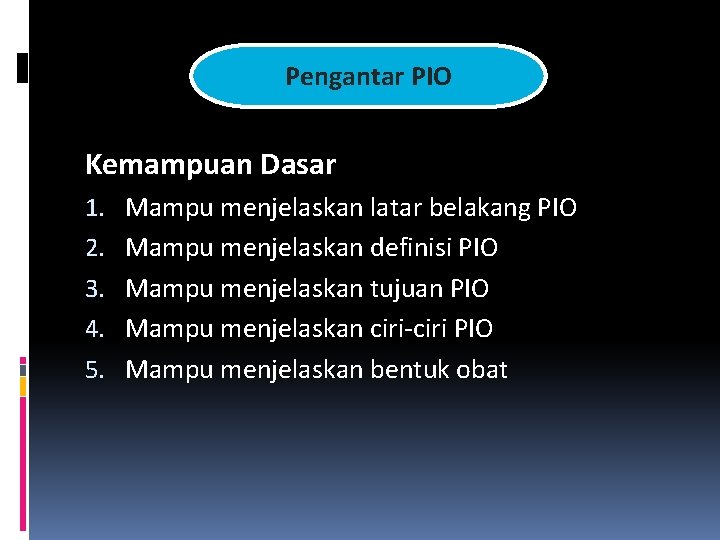 Pengantar PIO

Kemampuan Dasar

1. Mampu menjelaskan latar belakang PIO
2. Mampu menjelaskan definisi PIO
3. Mampu menjelaskan tujuan PIO
4. Mampu menjelaskan ciri-ciri PIO
5. Mampu menjelaskan bentuk obat